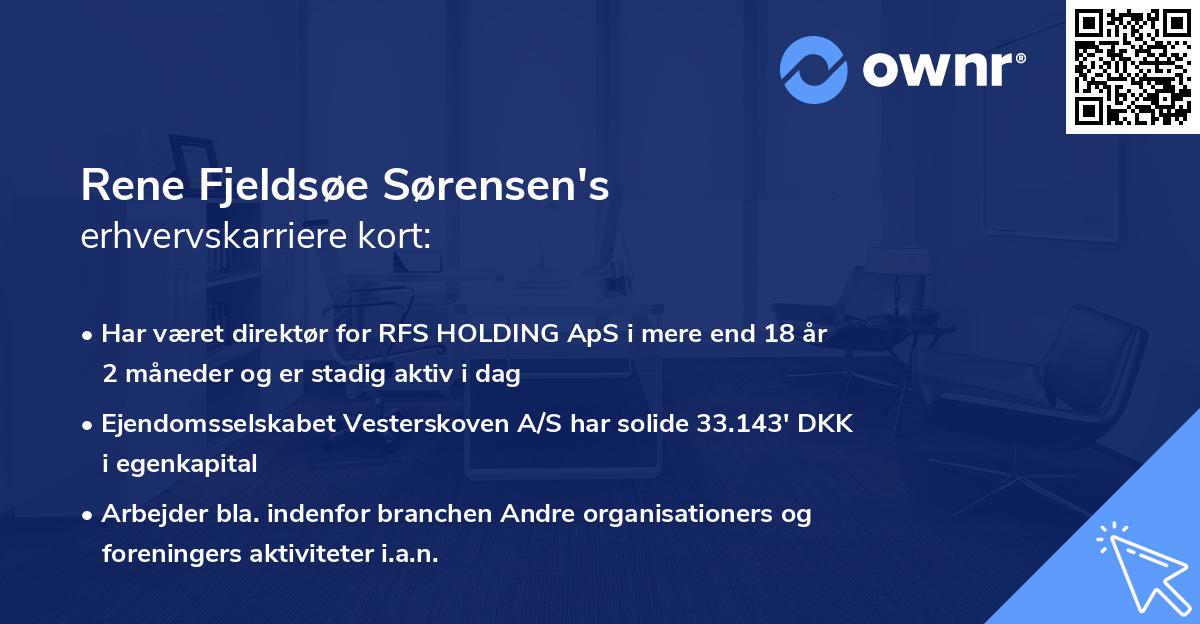 ownr®

Rene Fjeldsøe Sørensen's
erhvervskarriere kort:

• Har været direktør for RFS HOLDING ApS i mere end 18 år 2 måneder og er stadig aktiv i dag
• Ejendomsselskabet Vesterskoven A/S har solide 33.143' DKK i egenkapital
• Arbejder bla. indenfor branchen Andre organisationers og foreningers aktiviteter i.a.n.